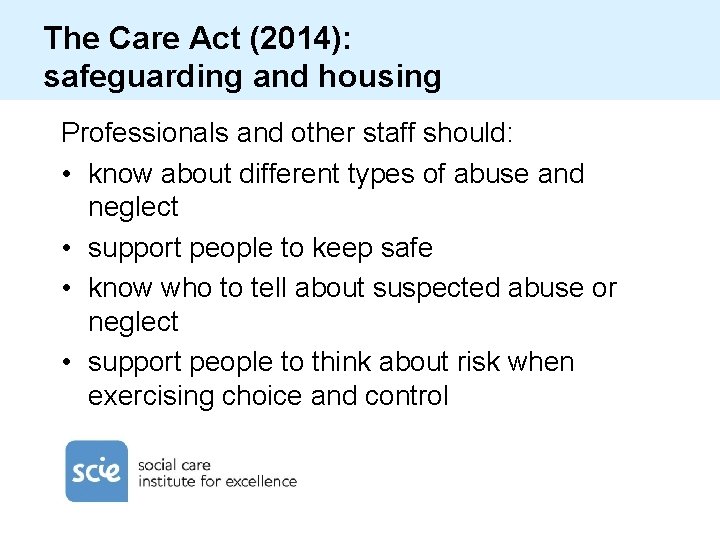 The Care Act (2014):
safeguarding and housing

Professionals and other staff should:

• know about different types of abuse and neglect
• support people to keep safe
• know who to tell about suspected abuse or neglect
• support people to think about risk when exercising choice and control

scie social care institute for excellence